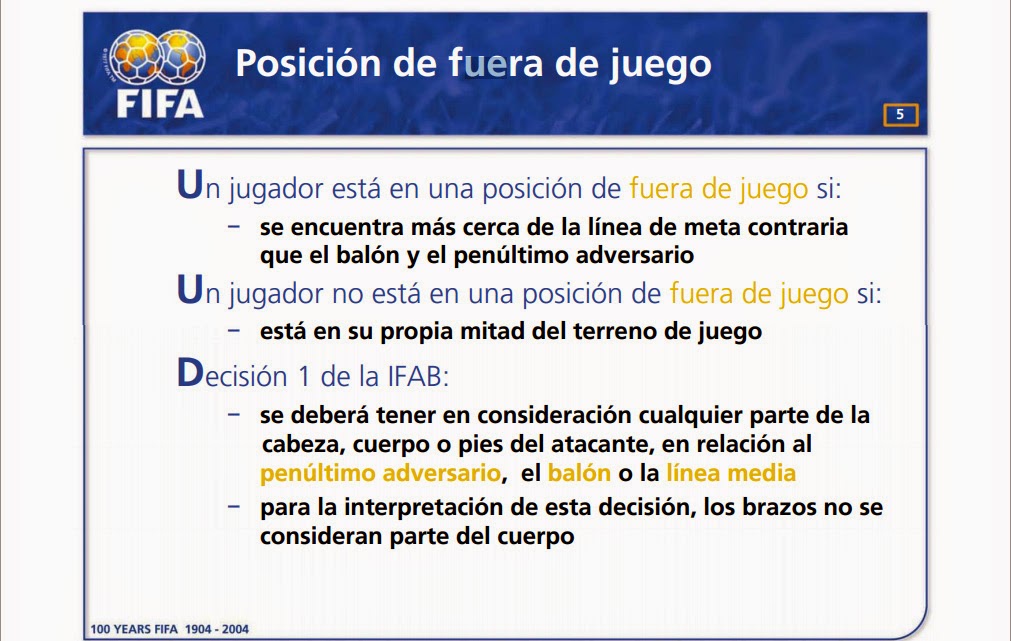 FIFA

Posición de fuera de juego

5

Un jugador está en una posición de fuera de juego si:

– se encuentra más cerca de la línea de meta contraria que el balón y el penúltimo adversario

Un jugador no está en una posición de fuera de juego si:

– está en su propia mitad del terreno de juego

Decisión 1 de la IFAB:

– se deberá tener en consideración cualquier parte de la cabeza, cuerpo o pies del atacante, en relación al penúltimo adversario, el balón o la línea media

– para la interpretación de esta decisión, los brazos no se consideran parte del cuerpo

100 YEARS FIFA 1904 - 2004